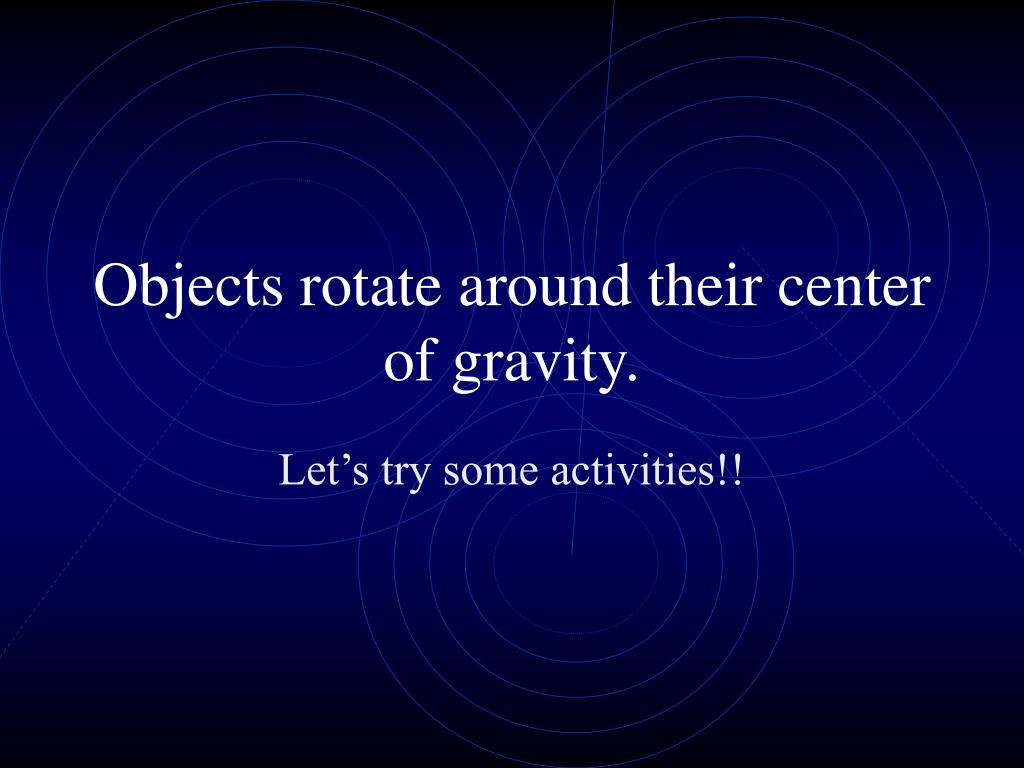 Objects rotate around their center of gravity.

Let’s try some activities!!